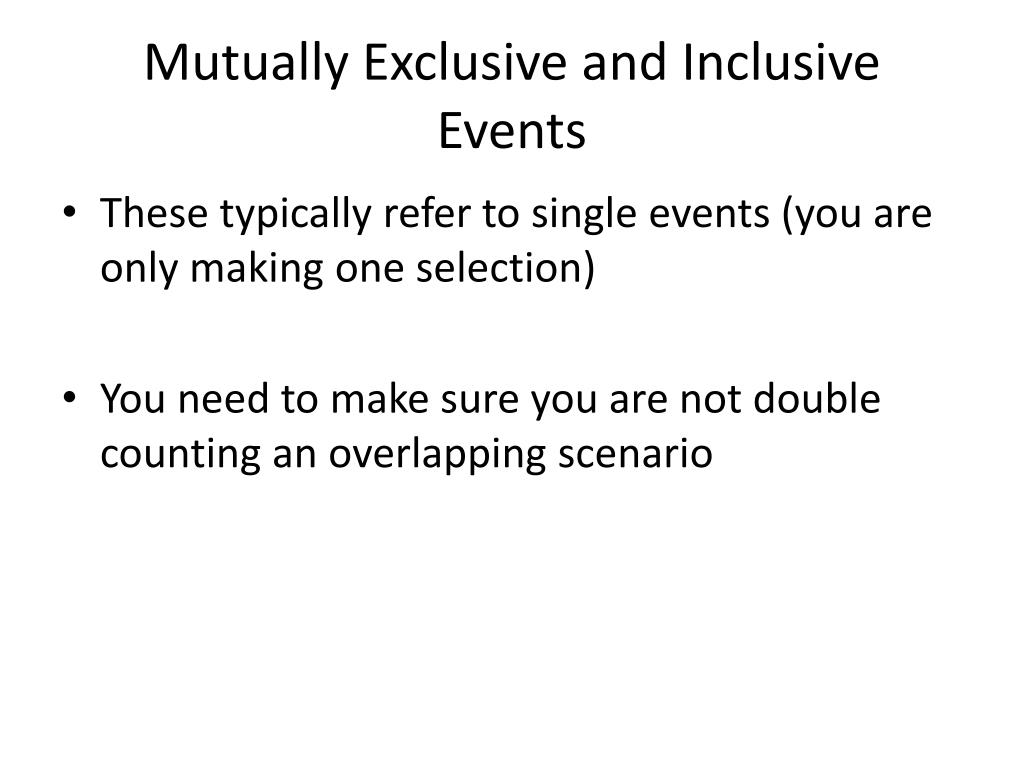 Mutually Exclusive and Inclusive Events

• These typically refer to single events (you are only making one selection)

• You need to make sure you are not double counting an overlapping scenario